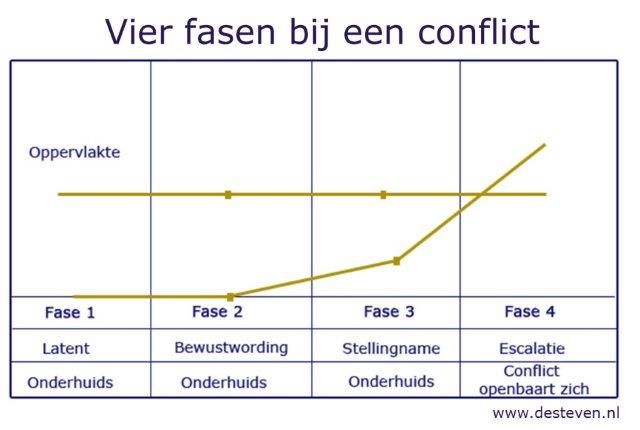 Vier fasen bij een conflict

Oppervlakte

| Fase 1 | Fase 2 | Fase 3 | Fase 4 |
|---|---|---|---|
| Latent | Bewustwording | Stellingname | Escalatie |
| Onderhuids | Onderhuids | Onderhuids | Conflict openbaart zich |

www.desteven.nl